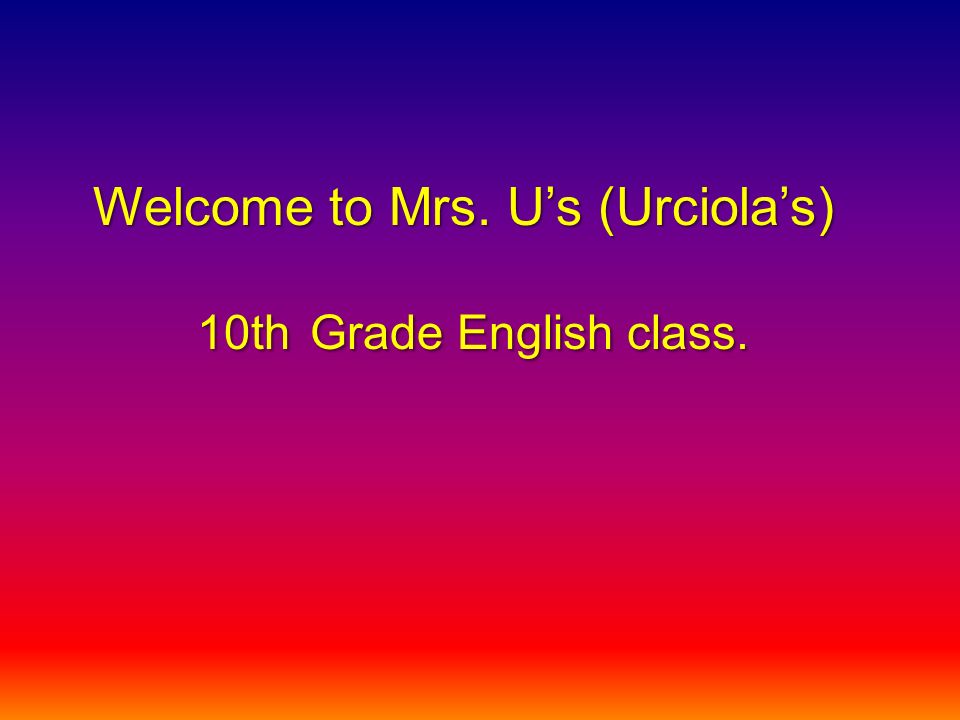 Welcome to Mrs. U’s (Urciola’s)

10th Grade English class.